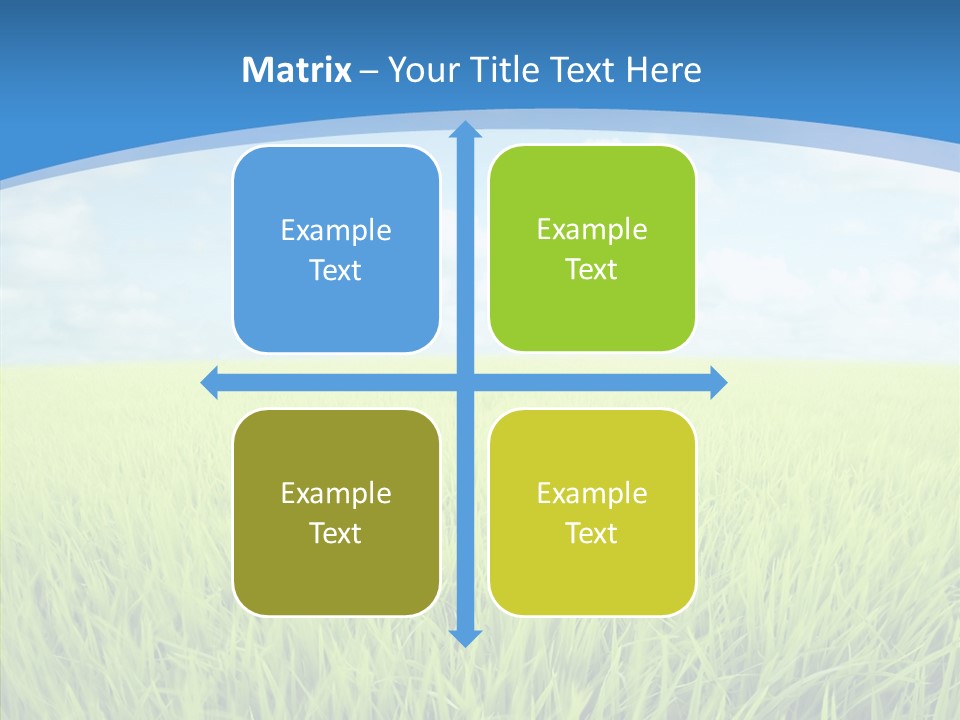 Matrix – Your Title Text Here

Example Text

Example Text

Example Text

Example Text